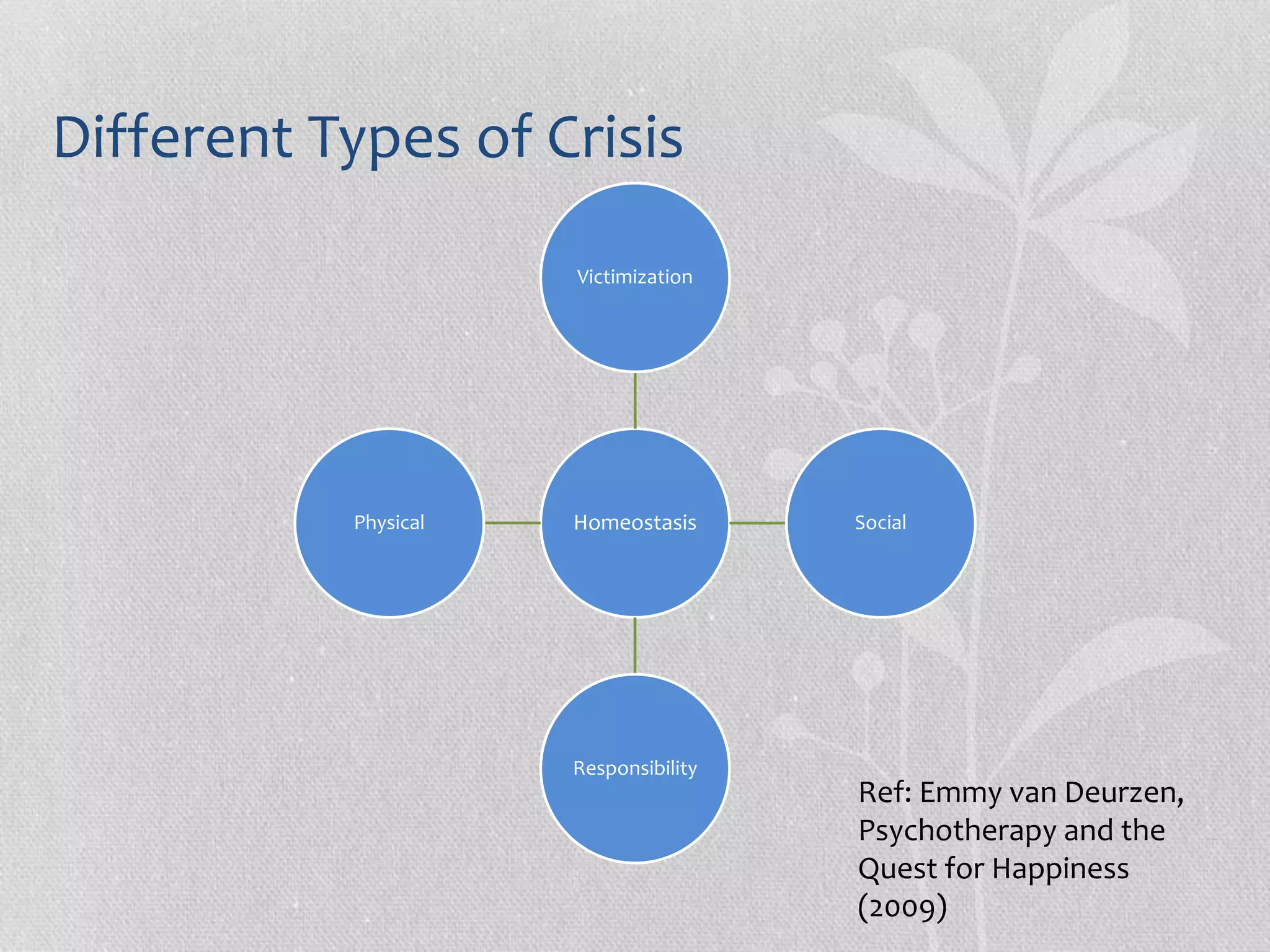 Different Types of Crisis

Victimization

Physical

Homeostasis

Social

Responsibility

Ref: Emmy van Deurzen, Psychotherapy and the Quest for Happiness (2009)